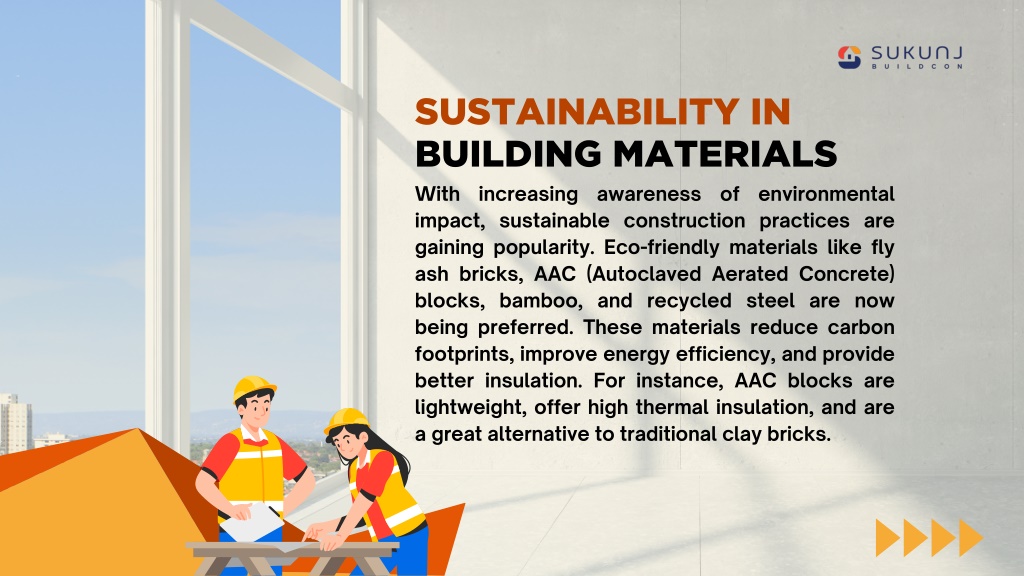 SUKUNJ
BUILDCON

SUSTAINABILITY IN
BUILDING MATERIALS

With increasing awareness of environmental impact, sustainable construction practices are gaining popularity. Eco-friendly materials like fly ash bricks, AAC (Autoclaved Aerated Concrete) blocks, bamboo, and recycled steel are now being preferred. These materials reduce carbon footprints, improve energy efficiency, and provide better insulation. For instance, AAC blocks are lightweight, offer high thermal insulation, and are a great alternative to traditional clay bricks.